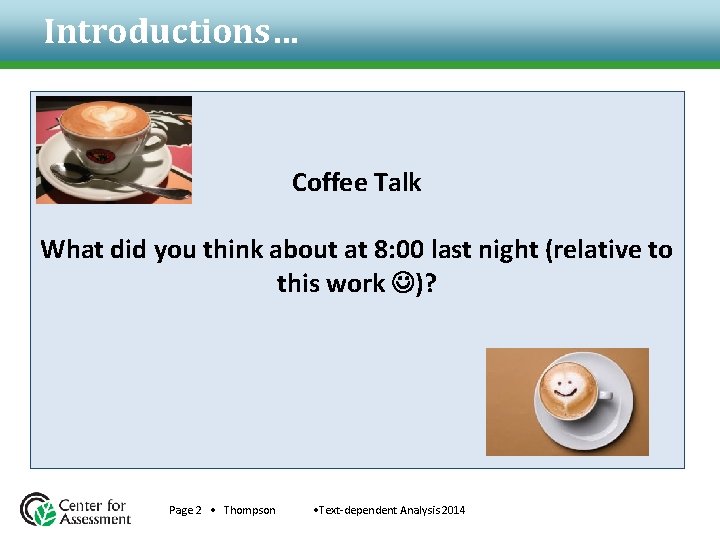 Introductions…

Coffee Talk

What did you think about at 8:00 last night (relative to this work ☺)?

Center for Assessment

Page 2 • Thompson •Text-dependent Analysis 2014